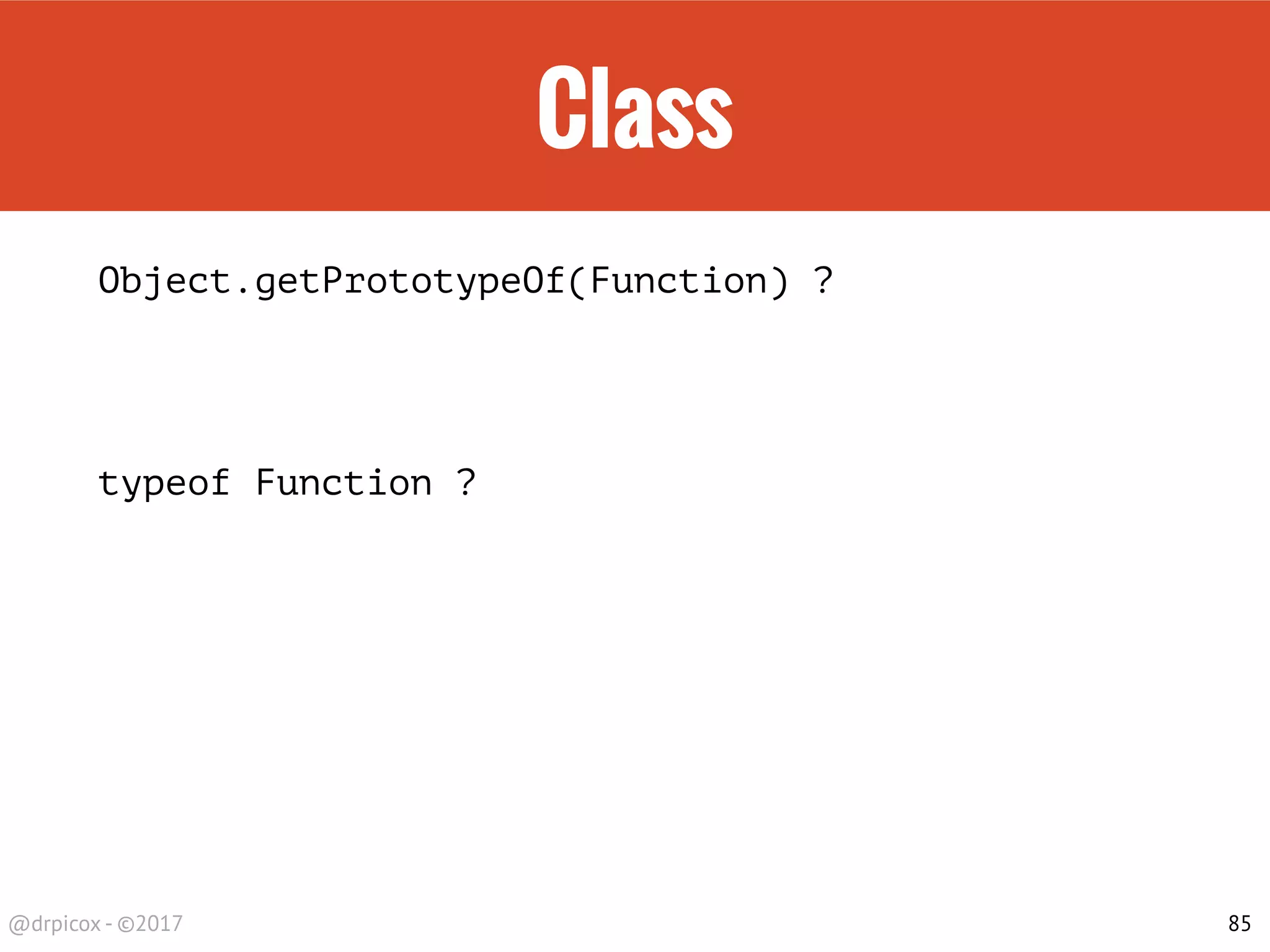 Class

Object.getPrototypeOf(Function) ?

typeof Function ?

@drpicox - ©2017

85